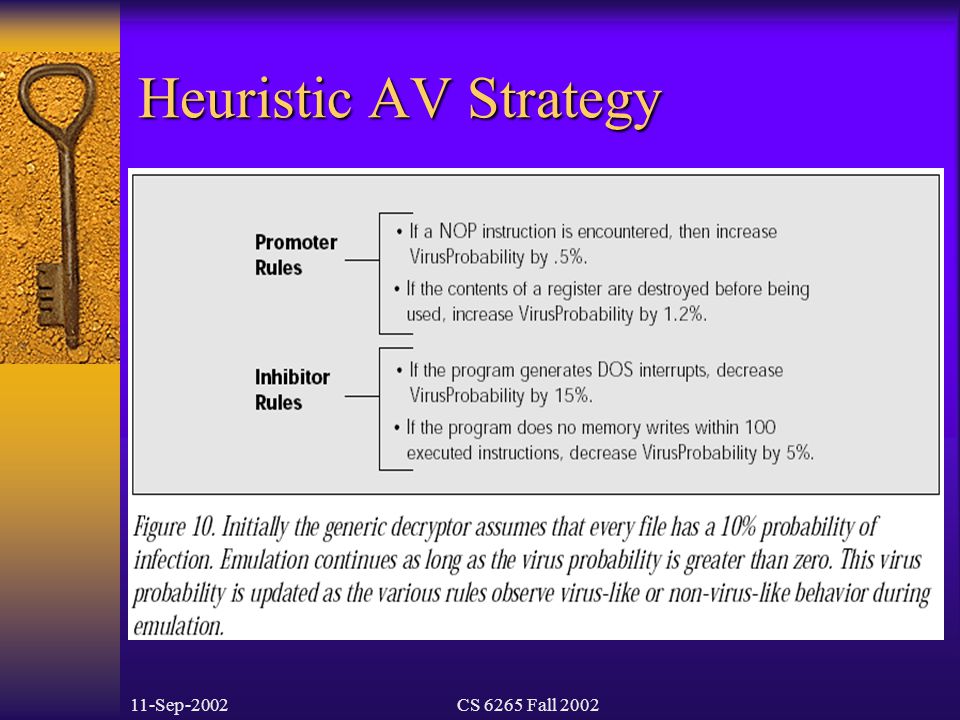 Heuristic AV Strategy

Promoter Rules

• If a NOP instruction is encountered, then increase VirusProbability by .5%.

• If the contents of a register are destroyed before being used, increase VirusProbability by 1.2%.

Inhibitor Rules

• If the program generates DOS interrupts, decrease VirusProbability by 15%.

• If the program does no memory writes within 100 executed instructions, decrease VirusProbability by 5%.

Figure 10. Initially the generic decryptor assumes that every file has a 10% probability of infection. Emulation continues as long as the virus probability is greater than zero. This virus probability is updated as the various rules observe virus-like or non-virus-like behavior during emulation.

11-Sep-2002

CS 6265 Fall 2002